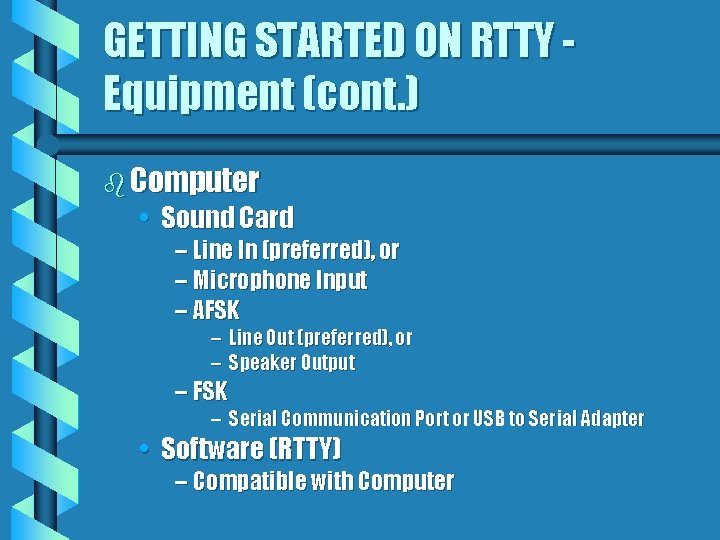 GETTING STARTED ON RTTY - Equipment (cont.)

Computer

• Sound Card

– Line In (preferred), or

– Microphone Input

– AFSK

– Line Out (preferred), or

– Speaker Output

– FSK

– Serial Communication Port or USB to Serial Adapter

• Software (RTTY)

– Compatible with Computer